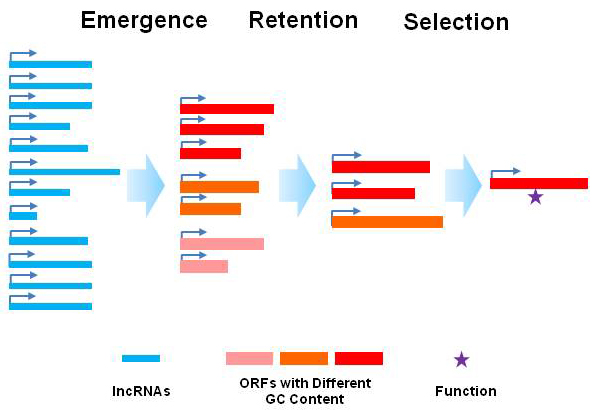 Emergence Retention Selection

lncRNAs

ORFs with Different GC Content

Function